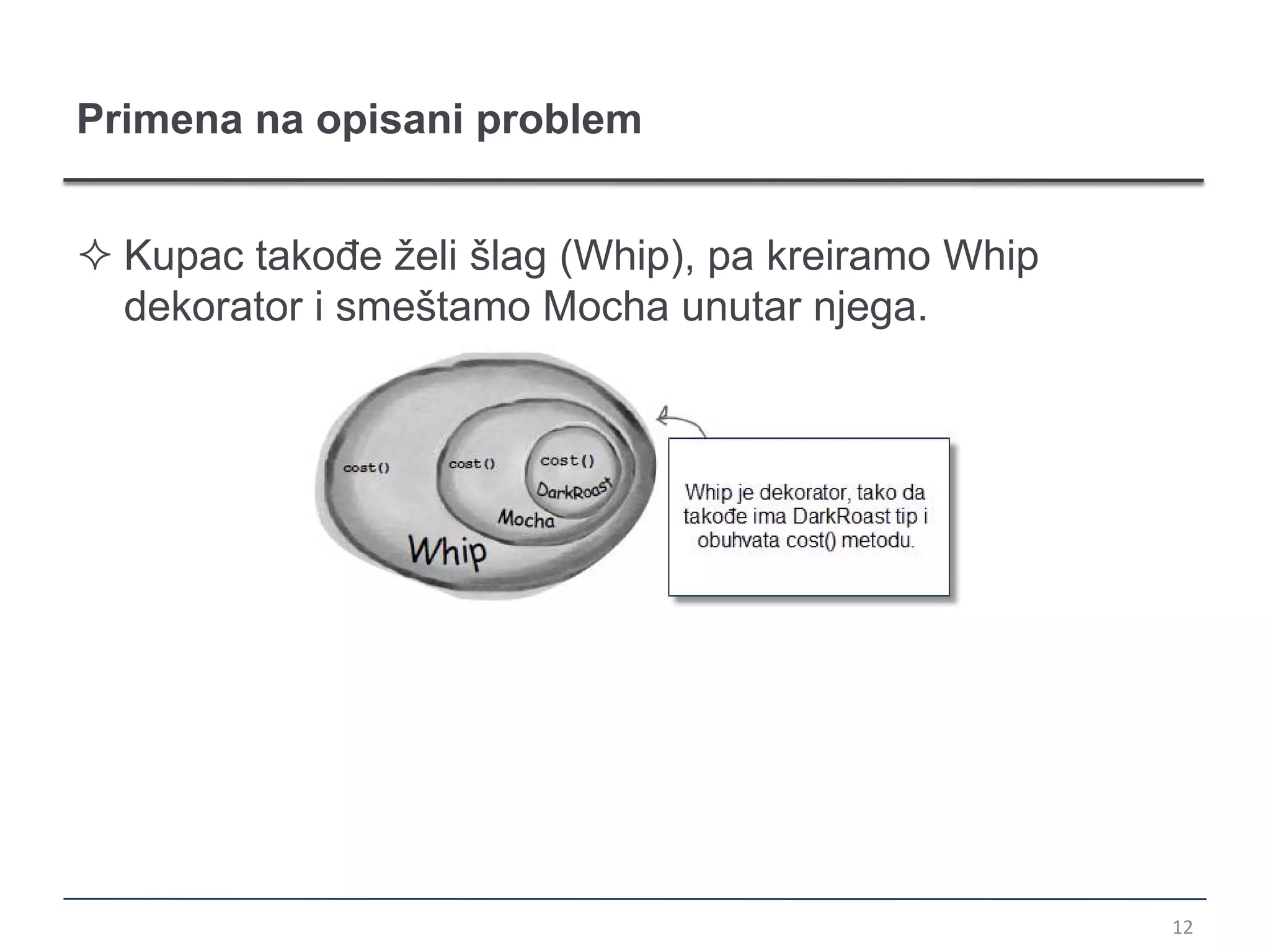 Primena na opisani problem

✧ Kupac takođe želi šlag (Whip), pa kreiramo Whip dekorator i smeštamo Mocha unutar njega.

cost()
cost()
cost()
DarkRoast
Mocha
Whip

Whip je dekorator, tako da takođe ima DarkRoast tip i obuhvata cost() metodu.

12